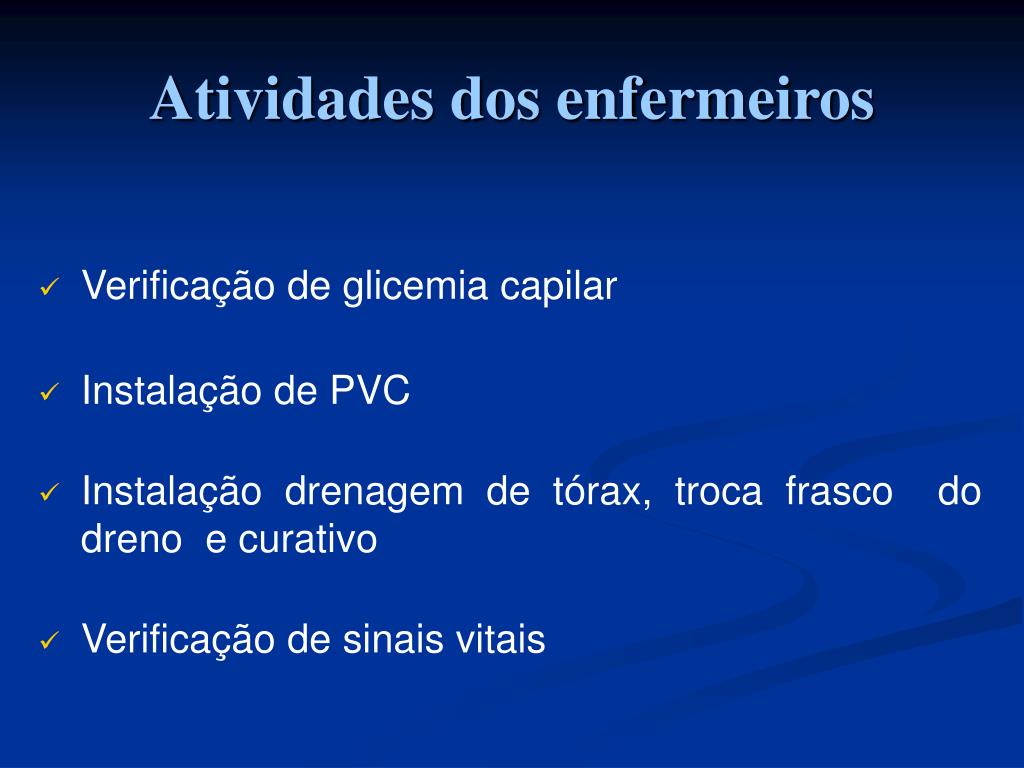 Atividades dos enfermeiros

✓ Verificação de glicemia capilar

✓ Instalação de PVC

✓ Instalação drenagem de tórax, troca frasco do dreno e curativo

✓ Verificação de sinais vitais